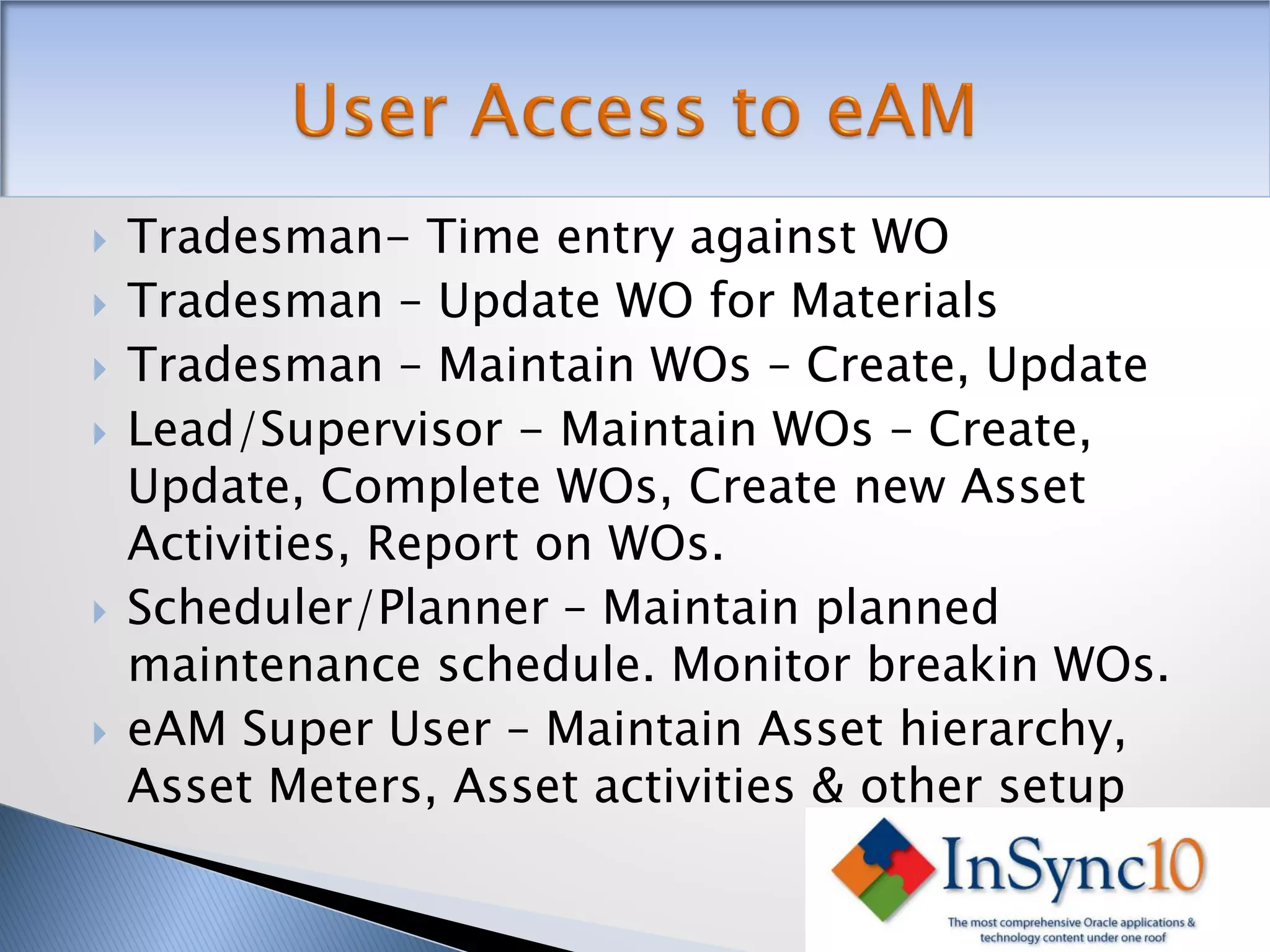 User Access to eAM

Tradesman– Time entry against WO

Tradesman – Update WO for Materials

Tradesman – Maintain WOs – Create, Update

Lead/Supervisor – Maintain WOs – Create, Update, Complete WOs, Create new Asset Activities, Report on WOs.

Scheduler/Planner – Maintain planned maintenance schedule. Monitor breakin WOs.

eAM Super User – Maintain Asset hierarchy, Asset Meters, Asset activities & other setup

InSync10

The most comprehensive Oracle applications & technology content under one roof